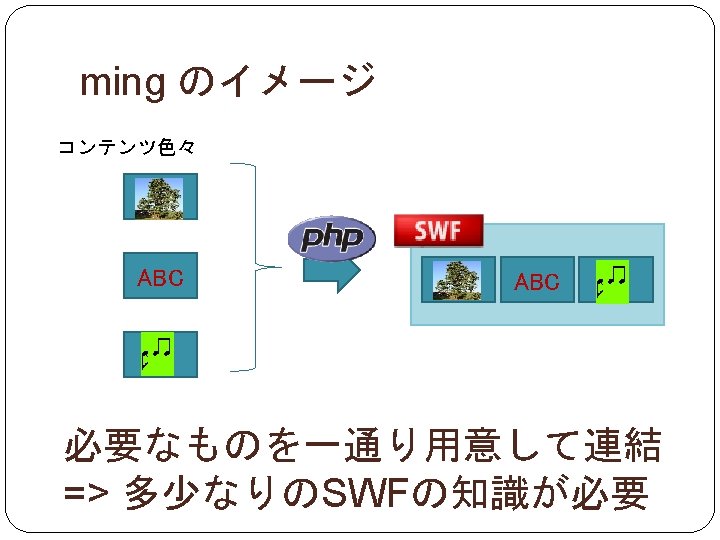 ming のイメージ

コンテンツ色々

ABC

php

SWF

ABC

必要なものを一通り用意して連結
=> 多少なりのSWFの知識が必要